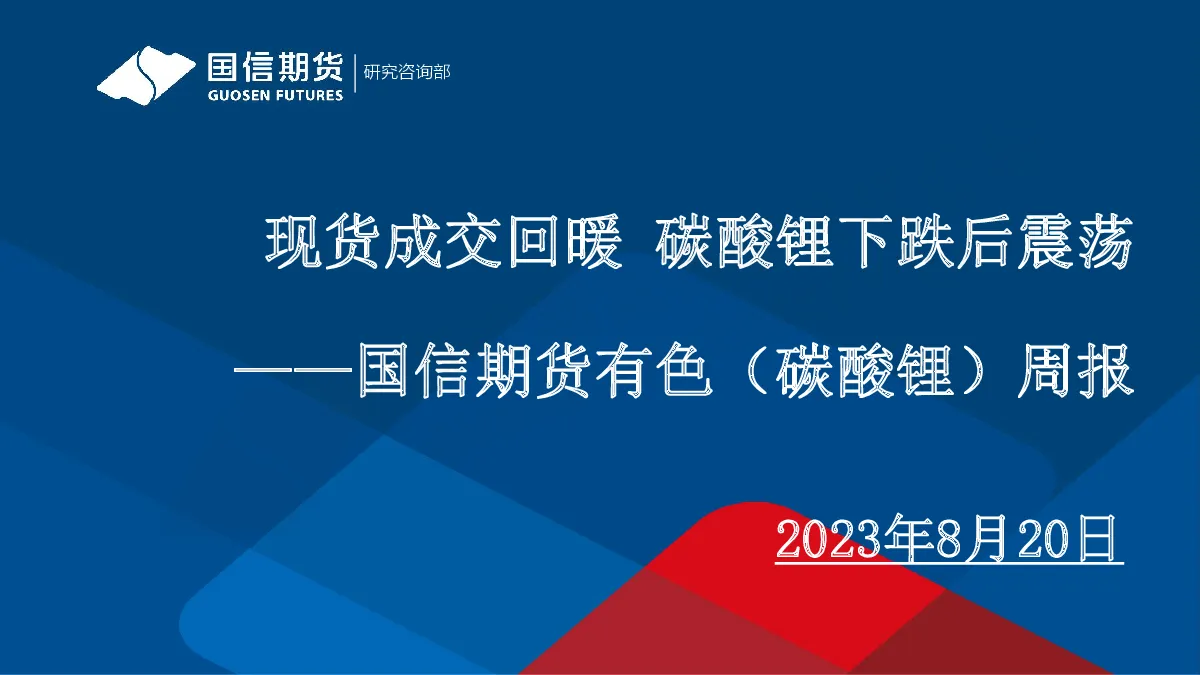 国信期货
GUOSEN FUTURES
研究咨询部

现货成交回暖 碳酸锂下跌后震荡

——国信期货有色（碳酸锂）周报

2023年8月20日